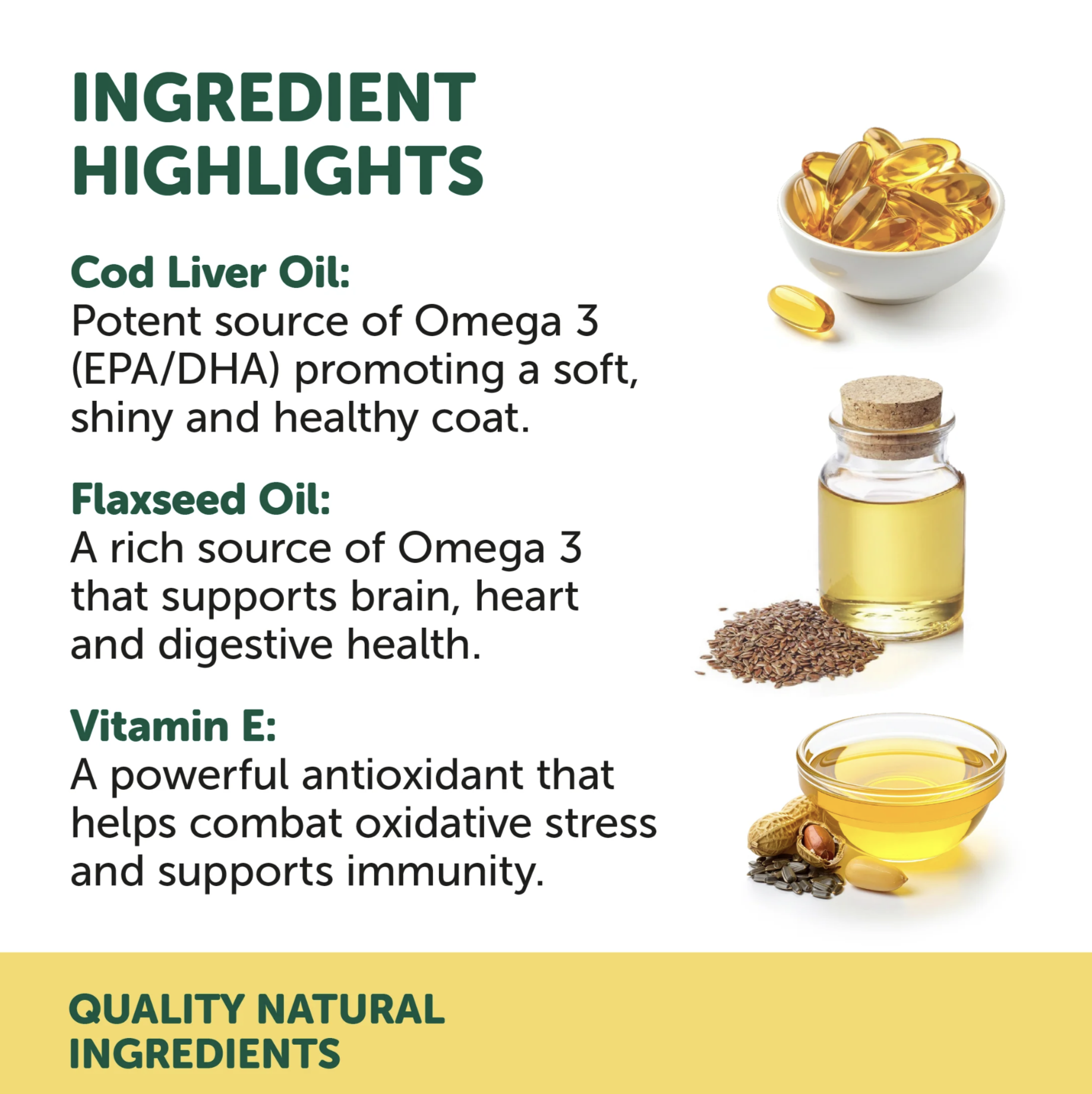 INGREDIENT HIGHLIGHTS

Cod Liver Oil:
Potent source of Omega 3 (EPA/DHA) promoting a soft, shiny and healthy coat.

Flaxseed Oil:
A rich source of Omega 3 that supports brain, heart and digestive health.

Vitamin E:
A powerful antioxidant that helps combat oxidative stress and supports immunity.

QUALITY NATURAL INGREDIENTS